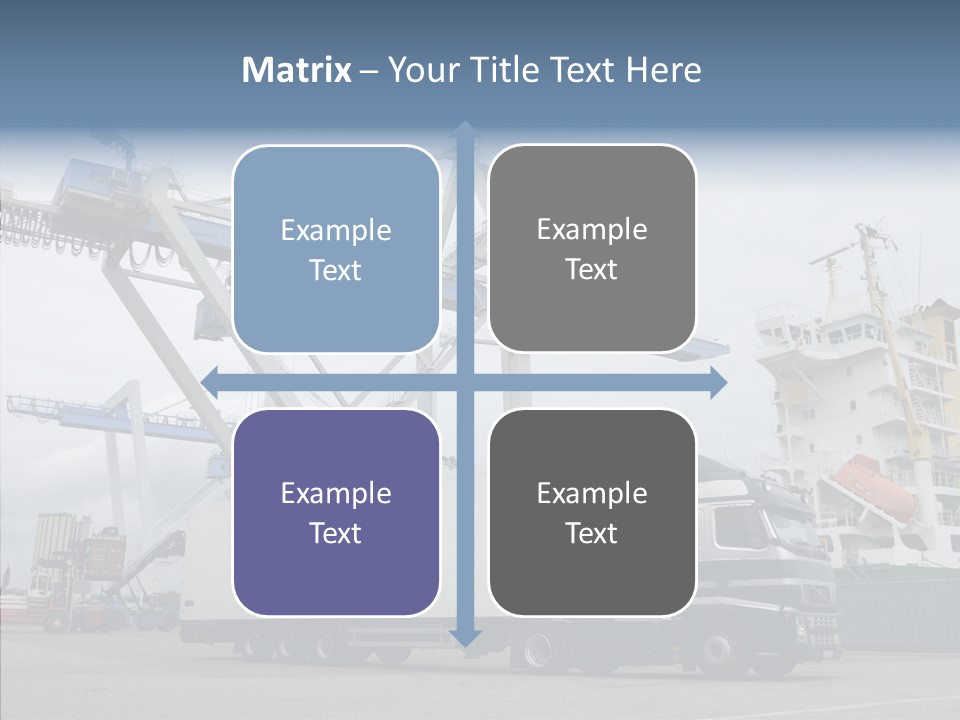 Matrix – Your Title Text Here

Example Text

Example Text

Example Text

Example Text